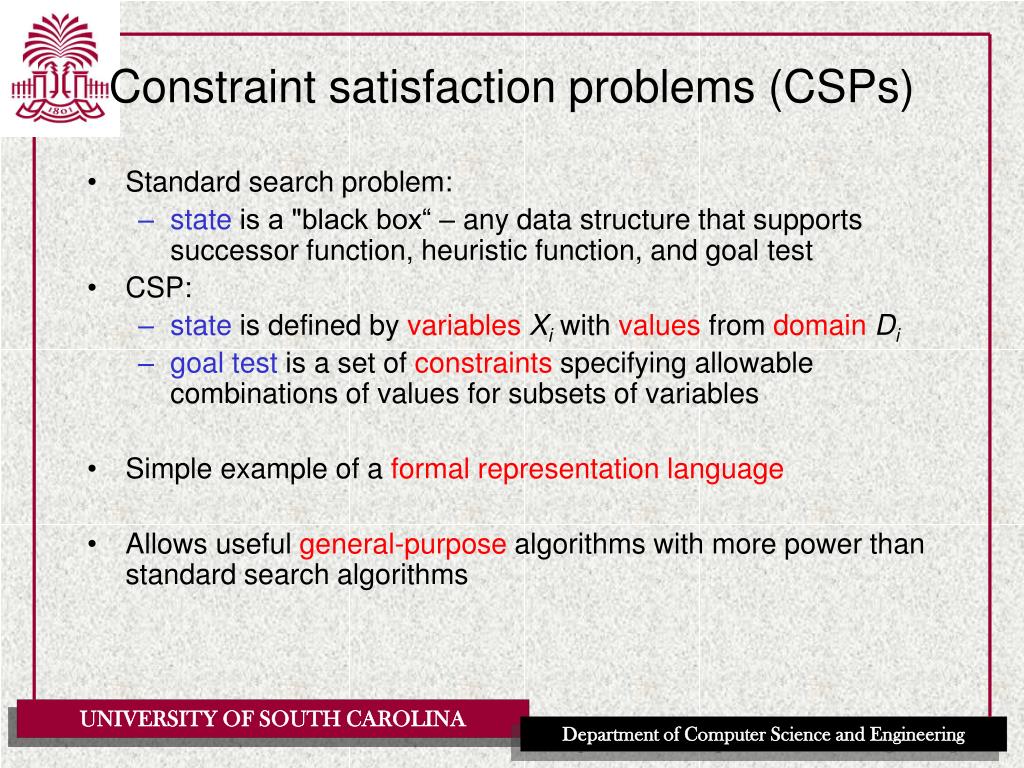 1801

Constraint satisfaction problems (CSPs)

• Standard search problem:
– state is a "black box“ – any data structure that supports successor function, heuristic function, and goal test
• CSP:
– state is defined by variables $X_i$ with values from domain $D_i$
– goal test is a set of constraints specifying allowable combinations of values for subsets of variables

• Simple example of a formal representation language

• Allows useful general-purpose algorithms with more power than standard search algorithms

UNIVERSITY OF SOUTH CAROLINA

Department of Computer Science and Engineering